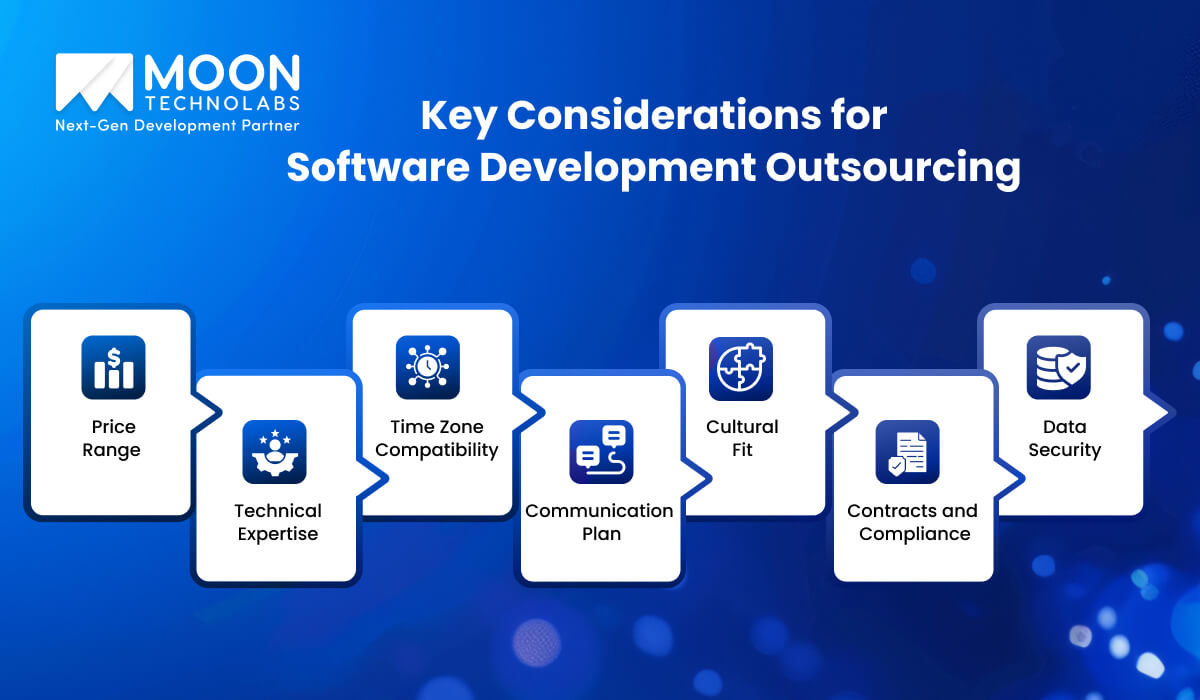 MOON
TECHNOLABS
Next-Gen Development Partner

Key Considerations for Software Development Outsourcing

Price Range

Technical Expertise

Time Zone Compatibility

Communication Plan

Cultural Fit

Contracts and Compliance

Data Security